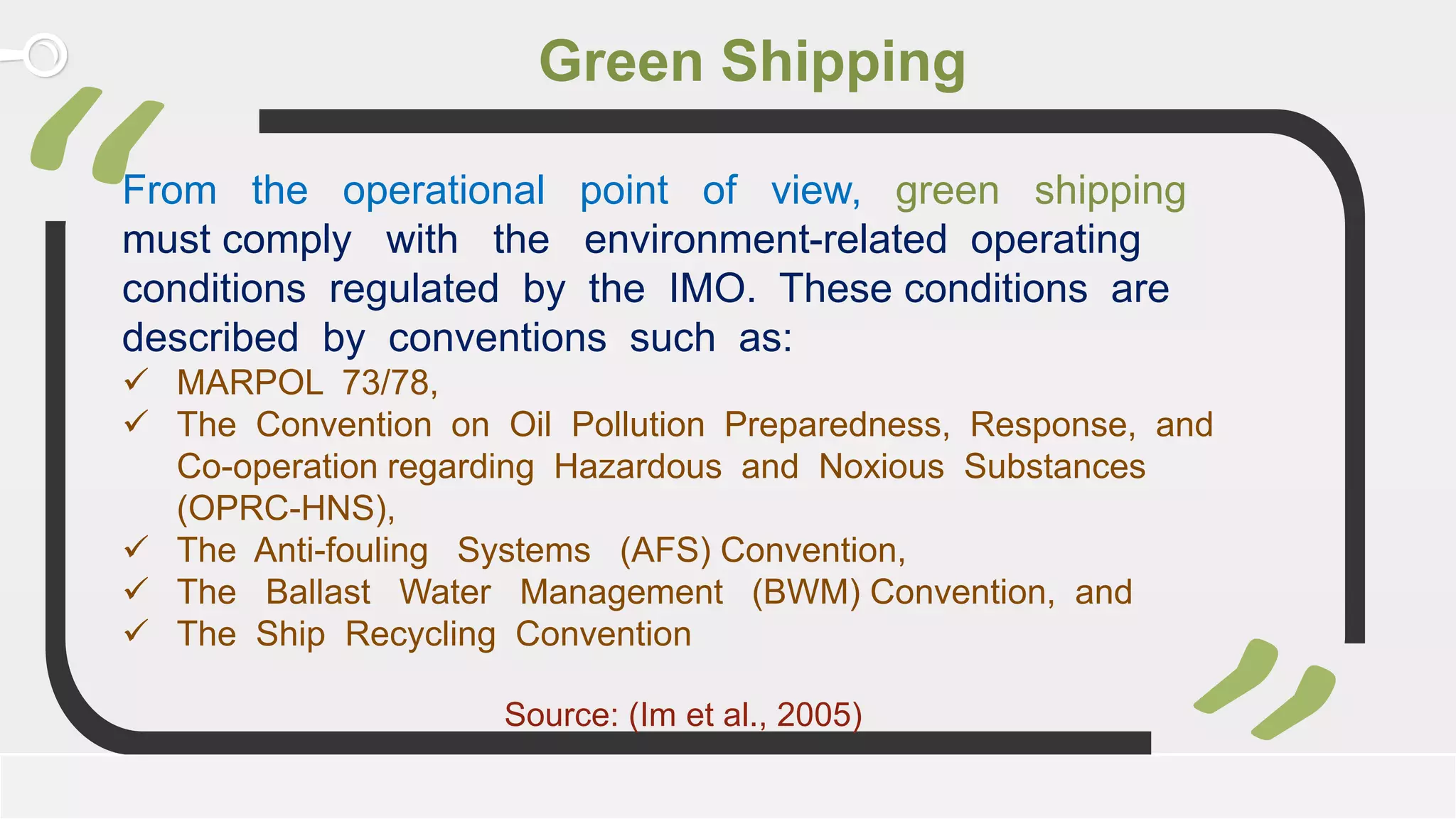 Green Shipping

From the operational point of view, green shipping must comply with the environment-related operating conditions regulated by the IMO. These conditions are described by conventions such as:

✓ MARPOL 73/78,
✓ The Convention on Oil Pollution Preparedness, Response, and Co-operation regarding Hazardous and Noxious Substances (OPRC-HNS),
✓ The Anti-fouling Systems (AFS) Convention,
✓ The Ballast Water Management (BWM) Convention, and
✓ The Ship Recycling Convention

Source: (Im et al., 2005)